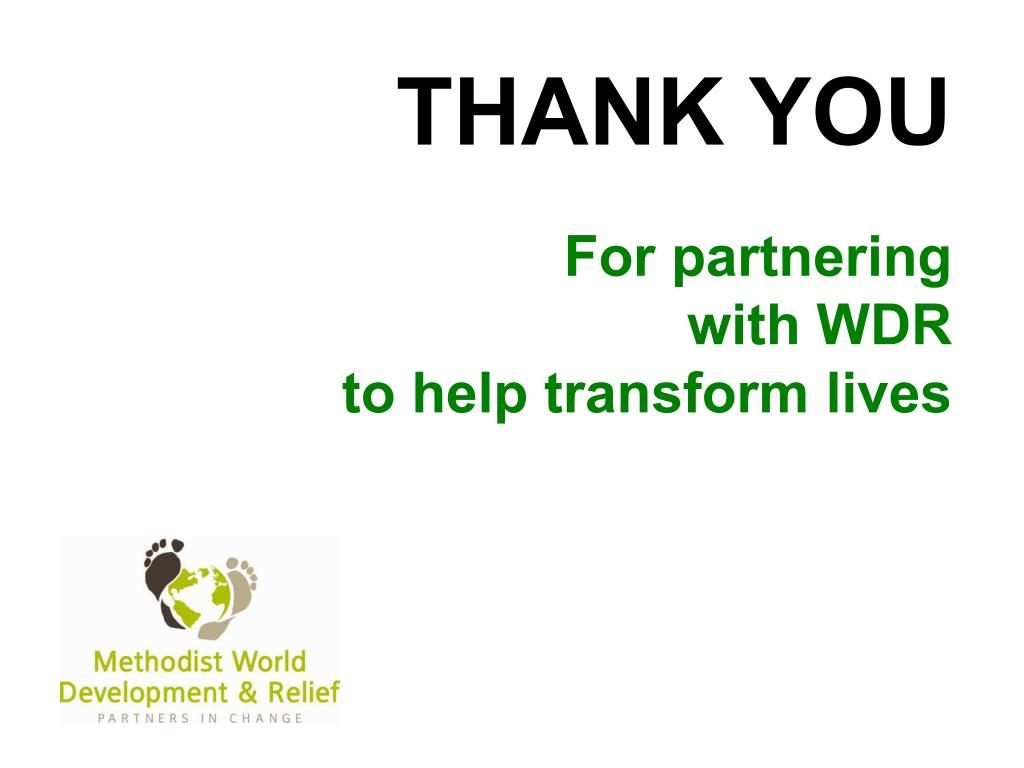 THANK YOU

For partnering with WDR to help transform lives

Methodist World Development & Relief
PARTNERS IN CHANGE